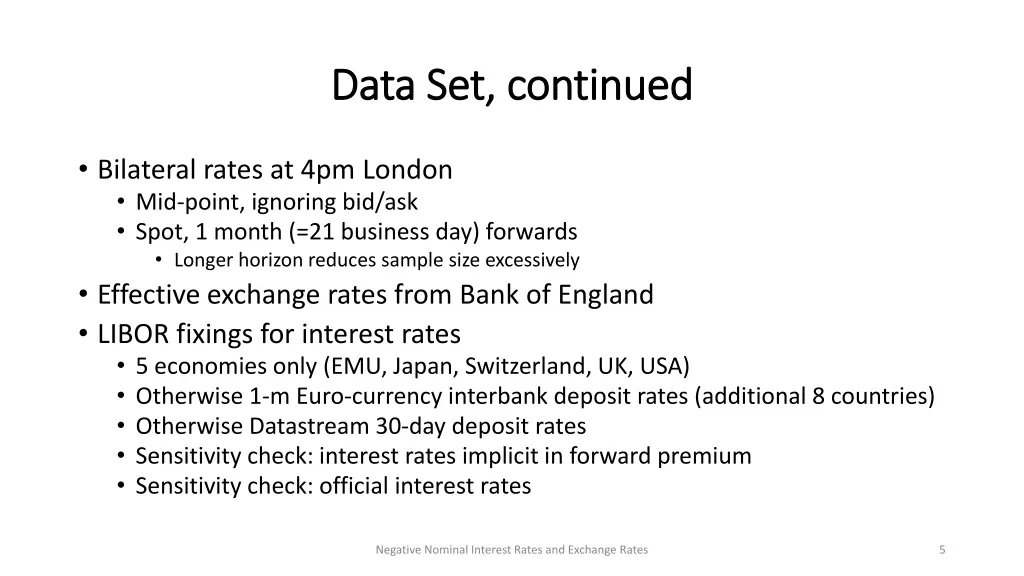 Data Set, continued

• Bilateral rates at 4pm London
  • Mid-point, ignoring bid/ask
  • Spot, 1 month (=21 business day) forwards
    • Longer horizon reduces sample size excessively
• Effective exchange rates from Bank of England
• LIBOR fixings for interest rates
  • 5 economies only (EMU, Japan, Switzerland, UK, USA)
  • Otherwise 1-m Euro-currency interbank deposit rates (additional 8 countries)
  • Otherwise Datastream 30-day deposit rates
  • Sensitivity check: interest rates implicit in forward premium
  • Sensitivity check: official interest rates

Negative Nominal Interest Rates and Exchange Rates

5